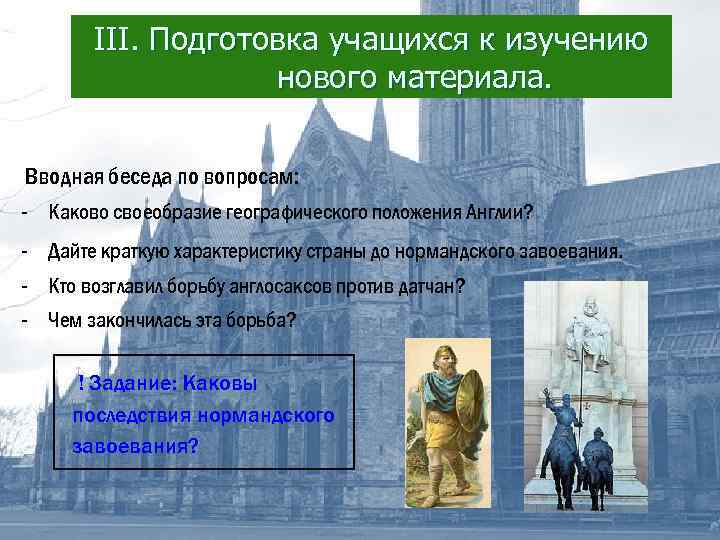 III. Подготовка учащихся к изучению нового материала.

Вводная беседа по вопросам:

- Каково своеобразие географического положения Англии?
- Дайте краткую характеристику страны до нормандского завоевания.
- Кто возглавил борьбу англосаксов против датчан?
- Чем закончилась эта борьба?

! Задание: Каковы последствия нормандского завоевания?